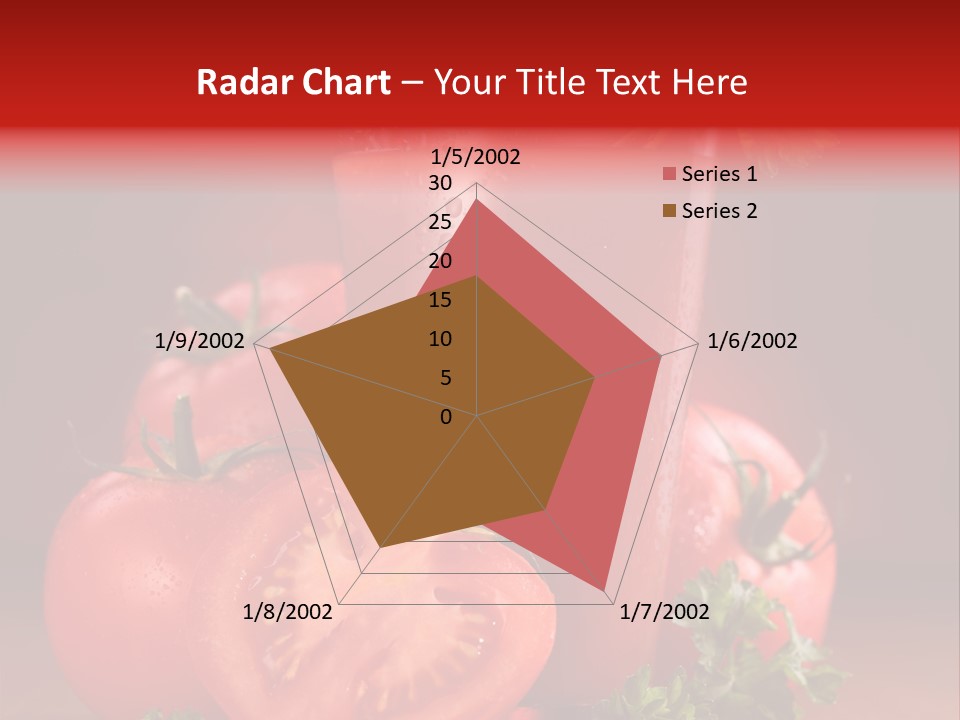 Radar Chart – Your Title Text Here

1/5/2002
30
25
20
15
10
5
0
1/6/2002
1/7/2002
1/8/2002
1/9/2002

Series 1
Series 2